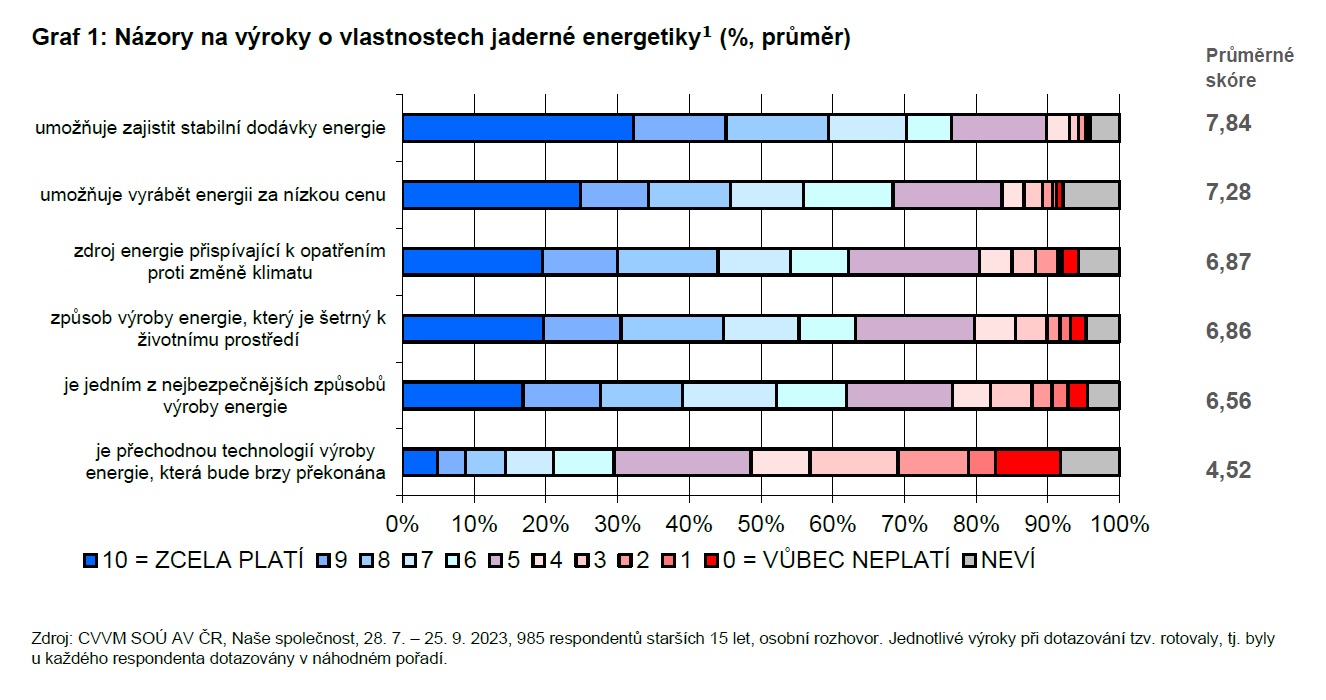 Graf 1: Názory na výroky o vlastnostech jaderné energetiky$^1$ (%, průměr)

Průměrné skóre

umožňuje zajistit stabilní dodávky energie 7,84

umožňuje vyrábět energii za nízkou cenu 7,28

zdroj energie přispívající k opatřením proti změně klimatu 6,87

způsob výroby energie, který je šetrný k životnímu prostředí 6,86

je jedním z nejbezpečnějších způsobů výroby energie 6,56

je přechodnou technologií výroby energie, která bude brzy překonána 4,52

0% 10% 20% 30% 40% 50% 60% 70% 80% 90% 100%

10 = ZCELA PLATÍ 9 8 7 6 5 4 3 2 1 0 = VŮBEC NEPLATÍ NEVÍ

Zdroj: CVVM SOÚ AV ČR, Naše společnost, 28. 7. – 25. 9. 2023, 985 respondentů starších 15 let, osobní rozhovor. Jednotlivé výroky při dotazování tzv. rotovaly, tj. byly u každého respondenta dotazovány v náhodném pořadí.